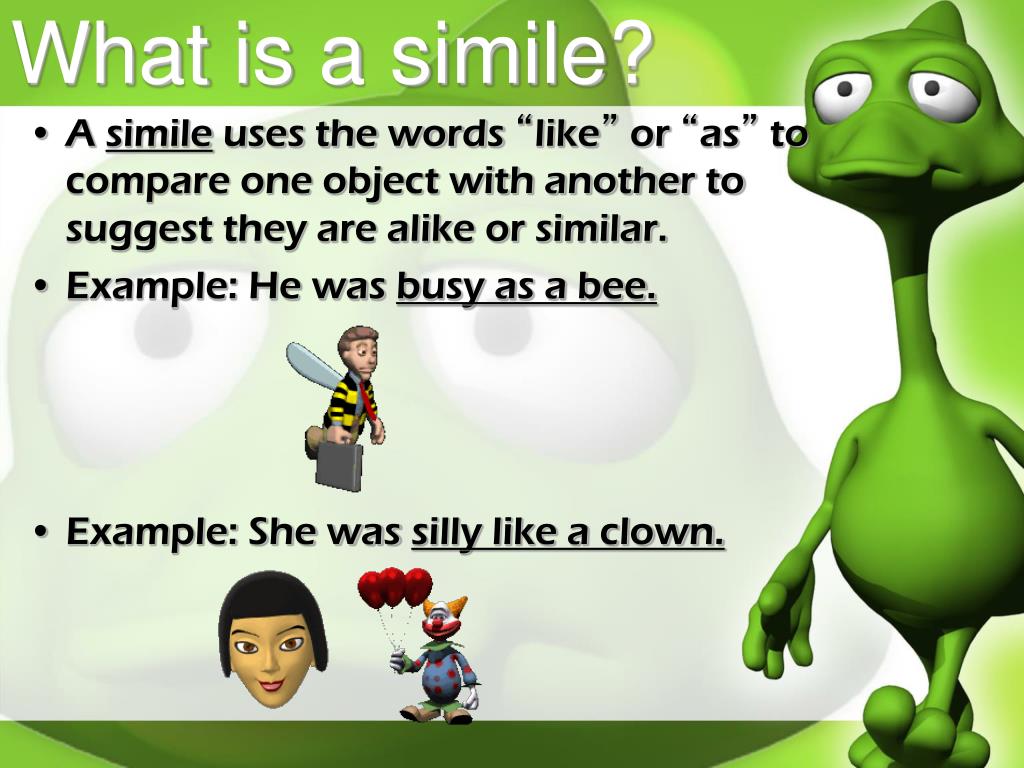 What is a simile?

• A simile uses the words “like” or “as” to compare one object with another to suggest they are alike or similar.
• Example: He was busy as a bee.

• Example: She was silly like a clown.